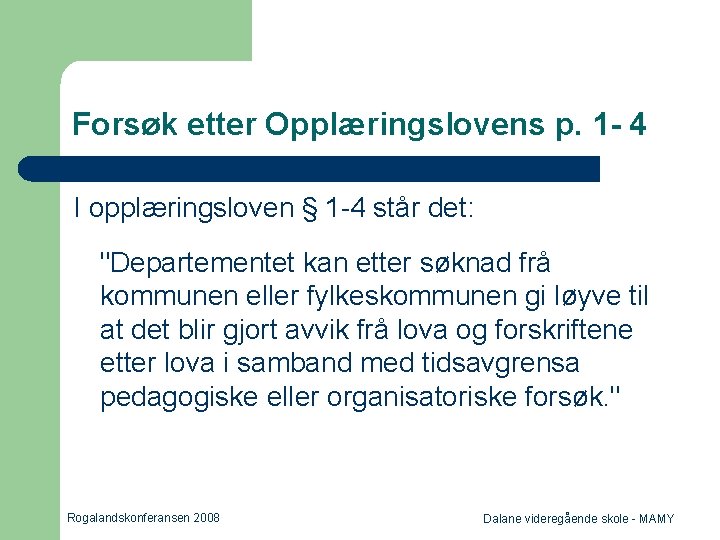 Forsøk etter Opplæringslovens p. 1- 4

I opplæringsloven § 1-4 står det:

"Departementet kan etter søknad frå kommunen eller fylkeskommunen gi løyve til at det blir gjort avvik frå lova og forskriftene etter lova i samband med tidsavgrensa pedagogiske eller organisatoriske forsøk."

Rogalandskonferansen 2008

Dalane videregående skole - MAMY